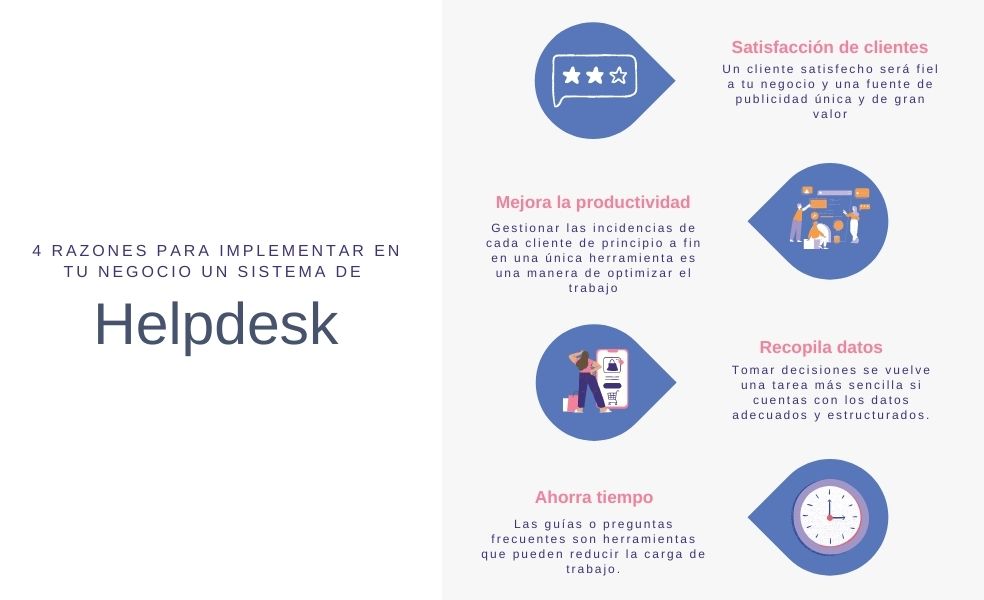 4 RAZONES PARA IMPLEMENTAR EN TU NEGOCIO UN SISTEMA DE

Helpdesk

Satisfacción de clientes

Un cliente satisfecho será fiel a tu negocio y una fuente de publicidad única y de gran valor

Mejora la productividad

Gestionar las incidencias de cada cliente de principio a fin en una única herramienta es una manera de optimizar el trabajo

Recopila datos

Tomar decisiones se vuelve una tarea más sencilla si cuentas con los datos adecuados y estructurados.

Ahorra tiempo

Las guías o preguntas frecuentes son herramientas que pueden reducir la carga de trabajo.